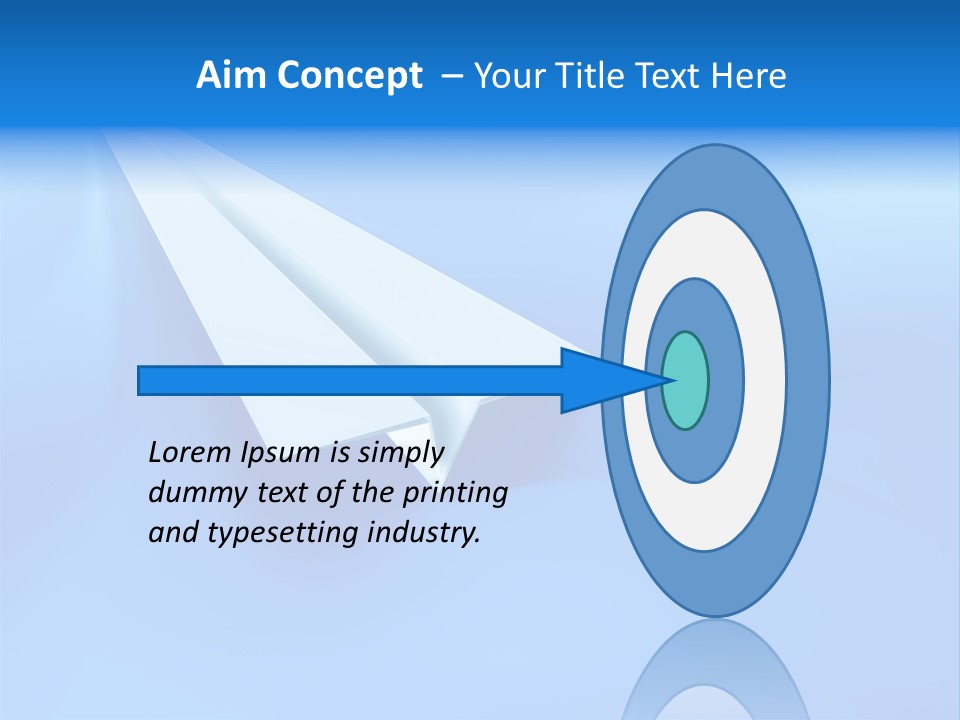 Aim Concept – Your Title Text Here

Lorem Ipsum is simply dummy text of the printing and typesetting industry.